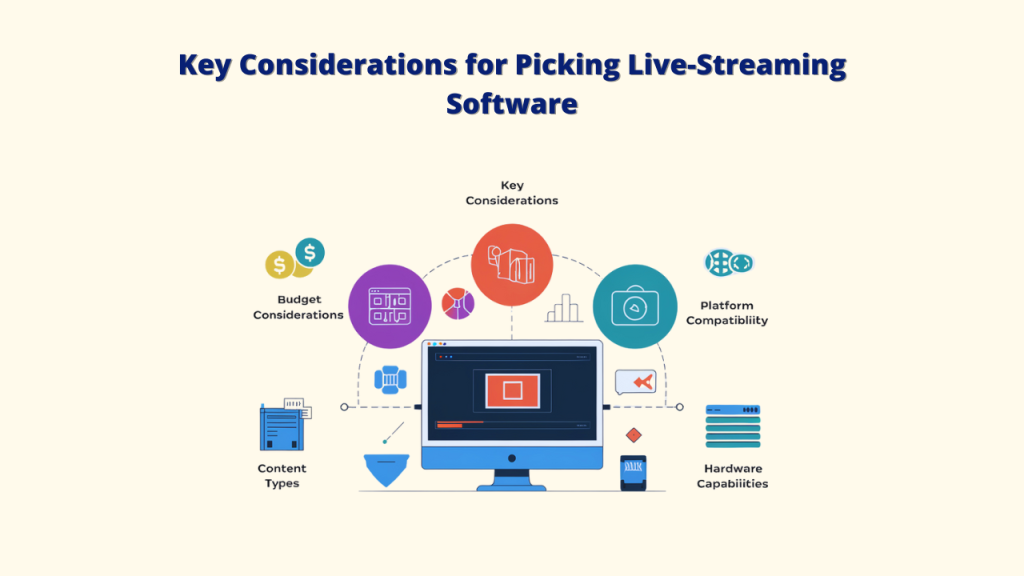 Key Considerations for Picking Live-Streaming Software

Key Considerations

Budget Considerations

Platform Compatibliity

Content Types

Hardware Capabiiities